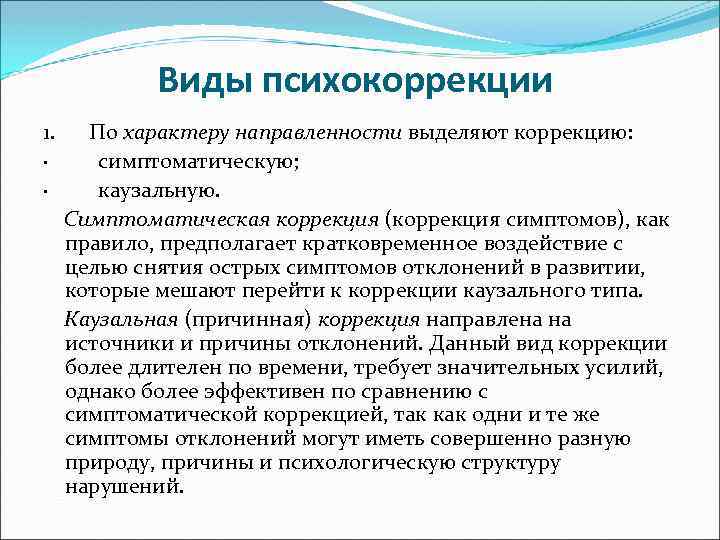 Виды психокоррекции

1. По характеру направленности выделяют коррекцию:
· симптоматическую;
· каузальную.

Симптоматическая коррекция (коррекция симптомов), как правило, предполагает кратковременное воздействие с целью снятия острых симптомов отклонений в развитии, которые мешают перейти к коррекции каузального типа.

Каузальная (причинная) коррекция направлена на источники и причины отклонений. Данный вид коррекции более длителен по времени, требует значительных усилий, однако более эффективен по сравнению с симптоматической коррекцией, так как одни и те же симптомы отклонений могут иметь совершенно разную природу, причины и психологическую структуру нарушений.